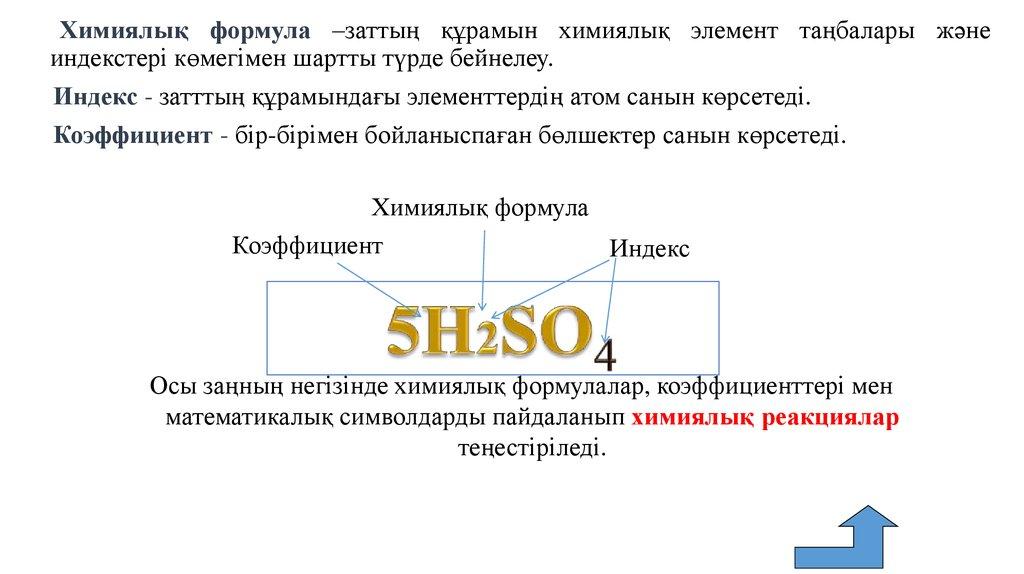 Химиялық формула –заттың құрамын химиялық элемент таңбалары және индекстері көмегімен шартты түрде бейнелеу.

Индекс - затттың құрамындағы элементтердің атом санын көрсетеді.

Коэффициент - бір-бірімен бойланыспаған бөлшектер санын көрсетеді.

Химиялық формула

Коэффициент

Индекс

$5H_2SO_4$

Осы заңның негізінде химиялық формулалар, коэффициенттері мен математикалық символдарды пайдаланып химиялық реакциялар теңестіріледі.